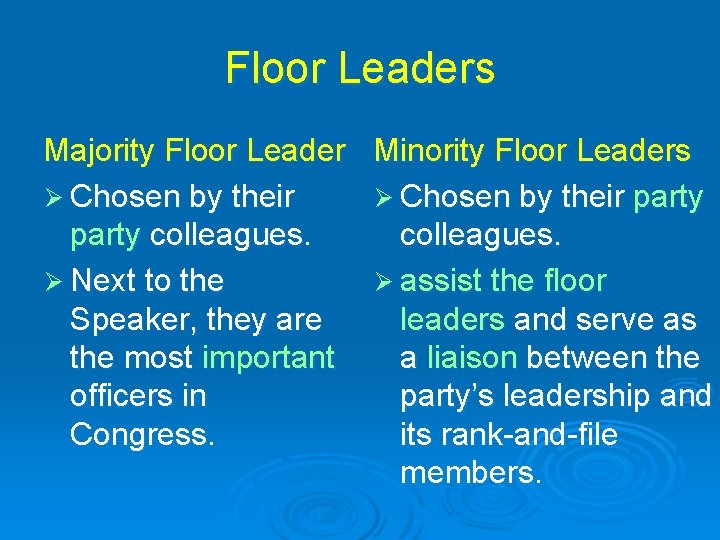 Floor Leaders

Majority Floor Leader

➢ Chosen by their party colleagues.

➢ Next to the Speaker, they are the most important officers in Congress.

Minority Floor Leaders

➢ Chosen by their party colleagues.

➢ assist the floor leaders and serve as a liaison between the party's leadership and its rank-and-file members.